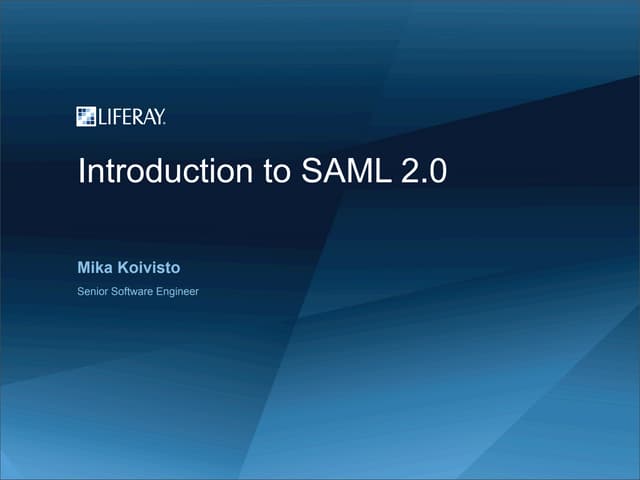 LIFERAY.

Introduction to SAML 2.0

Mika Koivisto

Senior Software Engineer